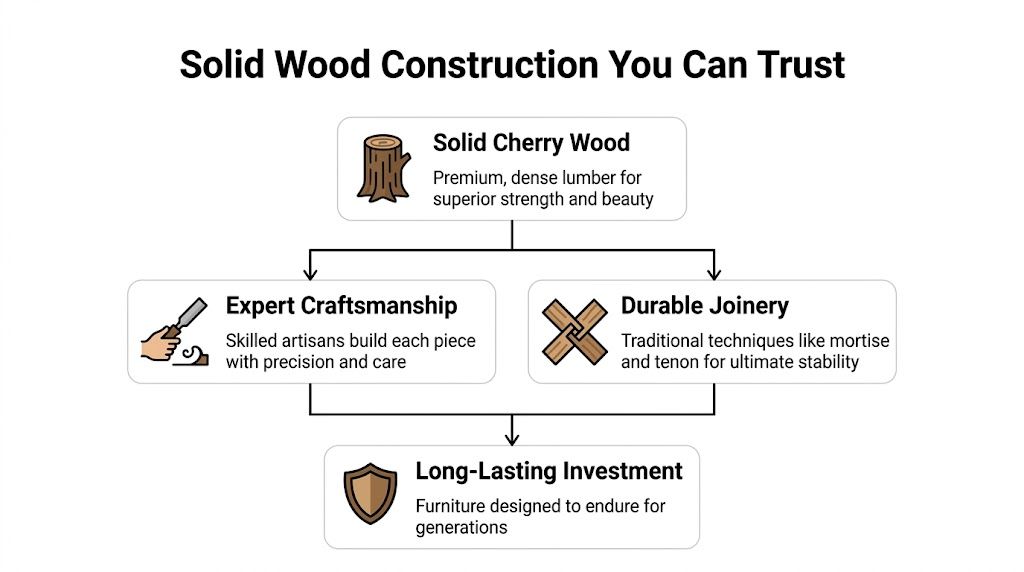 Solid Wood Construction You Can Trust

Solid Cherry Wood

Premium, dense lumber for superior strength and beauty

Expert Craftsmanship

Skilled artisans build each piece with precision and care

Durable Joinery

Traditional techniques like mortise and tenon for ultimate stability

Long-Lasting Investment

Furniture designed to endure for generations